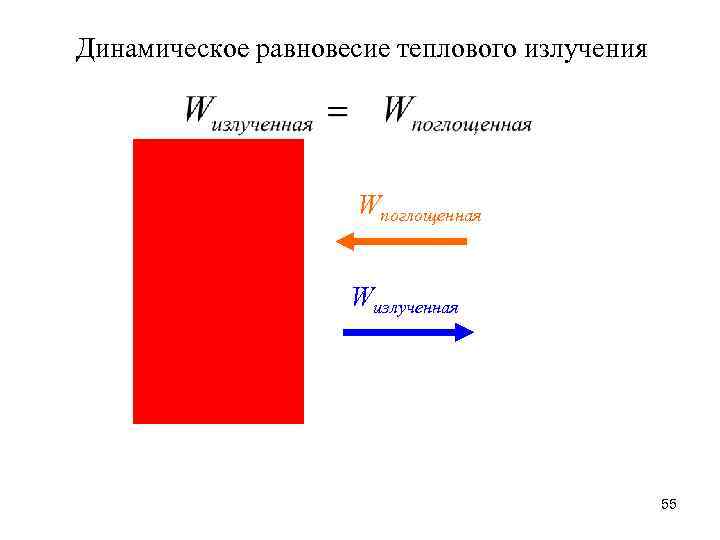 Динамическое равновесие теплового излучения

$W_{излученная} = W_{поглощенная}$

$W_{поглощенная}$

$W_{излученная}$

55